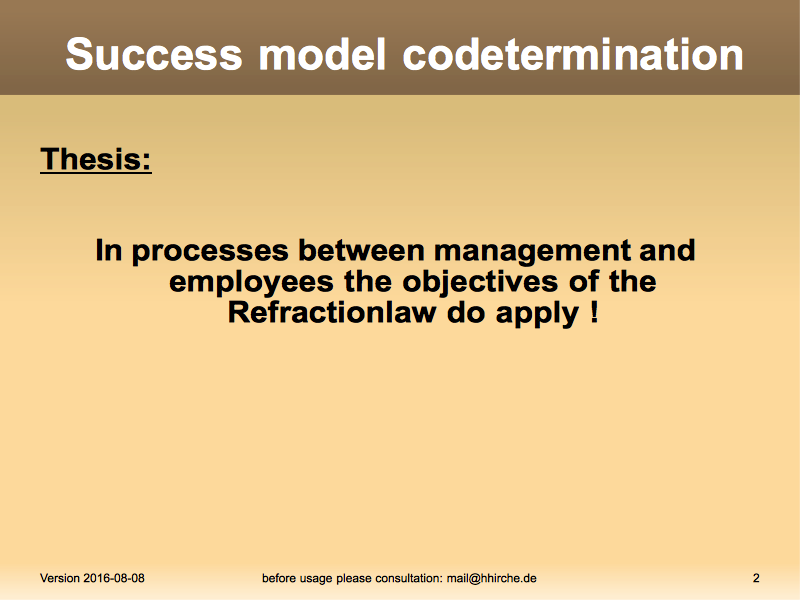 Success model codetermination

Thesis:

In processes between management and employees the objectives of the Refractionlaw do apply !

Version 2016-08-08 before usage please consultation: mail@hhirche.de 2